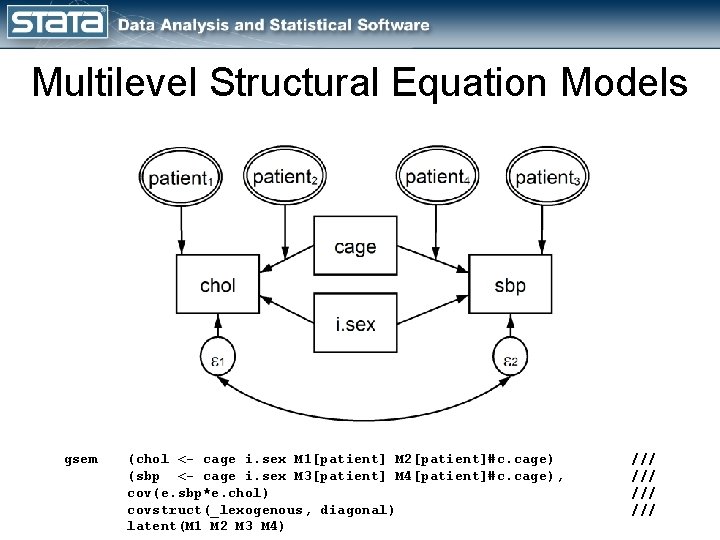 STATA Data Analysis and Statistical Software

Multilevel Structural Equation Models

patient$_1$

patient$_2$

patient$_4$

patient$_3$

cage

chol

sbp

i.sex

$\varepsilon_1$

$\varepsilon_2$

gsem (chol <- cage i.sex M1[patient] M2[patient]#c.cage) ///
(sbp <- cage i.sex M3[patient] M4[patient]#c.cage), ///
cov(e.sbp*e.chol) ///
covstruct(_lexogenous, diagonal) ///
latent(M1 M2 M3 M4)